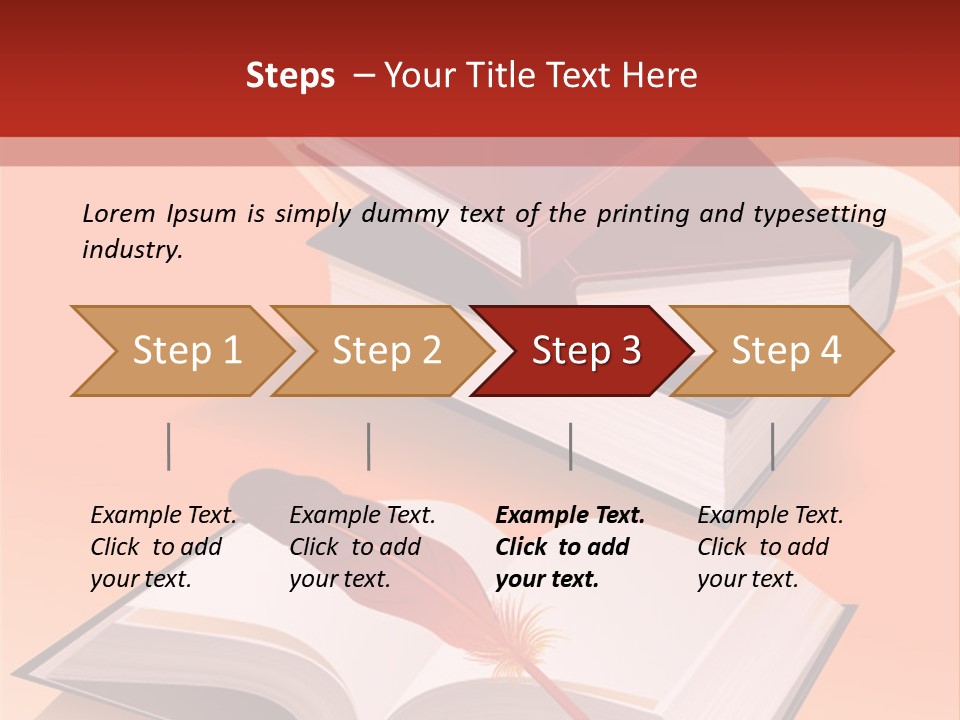 Steps – Your Title Text Here

Lorem Ipsum is simply dummy text of the printing and typesetting industry.

Step 1

Step 2

Step 3

Step 4

Example Text. Click to add your text.

Example Text. Click to add your text.

Example Text. Click to add your text.

Example Text. Click to add your text.